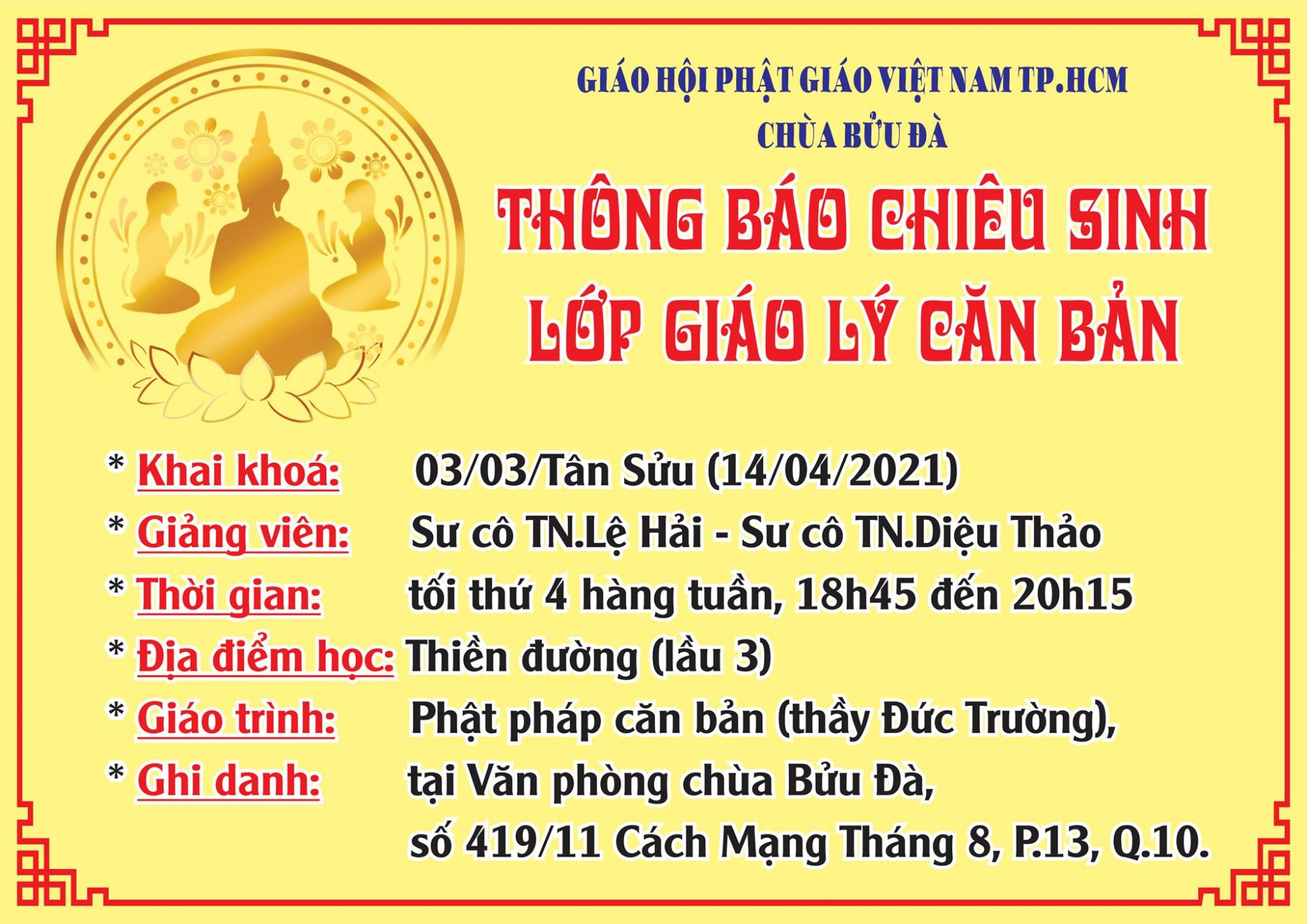 GIÁO HỘI PHẬT GIÁO VIỆT NAM TP.HCM
CHÙA BỬU ĐÀ

THÔNG BÁO CHIÊU SINH
LỚP GIÁO LÝ CĂN BẢN

* Khai khoá: 03/03/Tân Sửu (14/04/2021)
* Giảng viên: Sư cô TN.Lệ Hải - Sư cô TN.Diệu Thảo
* Thời gian: tối thứ 4 hàng tuần, 18h45 đến 20h15
* Địa điểm học: Thiền đường (lầu 3)
* Giáo trình: Phật pháp căn bản (thầy Đức Trường),
* Ghi danh: tại Văn phòng chùa Bửu Đà, số 419/11 Cách Mạng Tháng 8, P.13, Q.10.